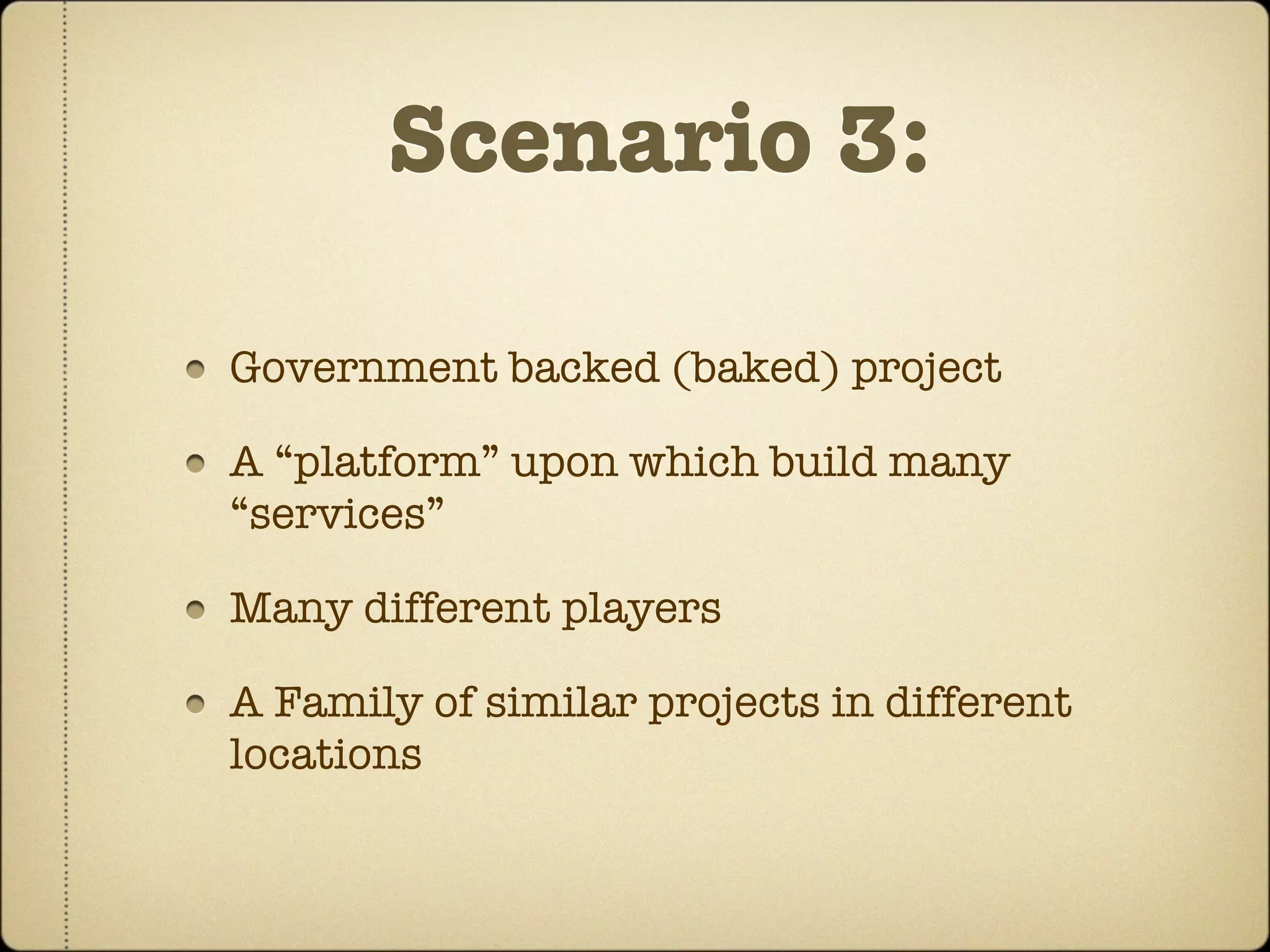 Scenario 3:

- Government backed (baked) project
- A “platform” upon which build many “services”
- Many different players
- A Family of similar projects in different locations